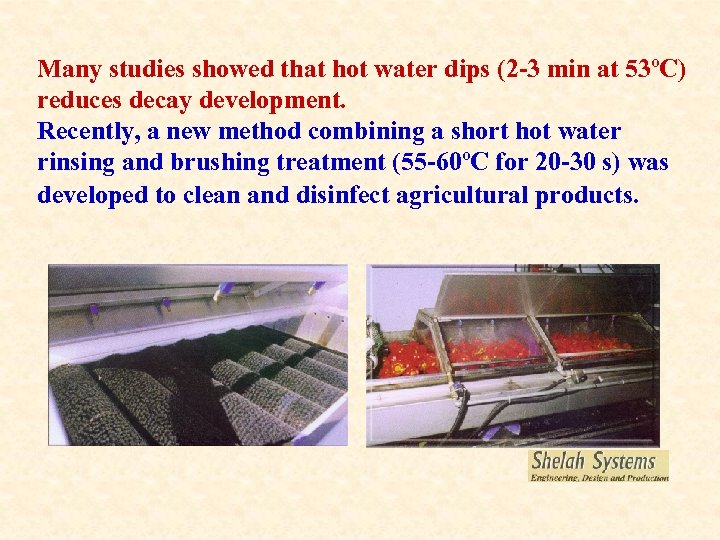 Many studies showed that hot water dips (2-3 min at 53ºC) reduces decay development.

Recently, a new method combining a short hot water rinsing and brushing treatment (55-60ºC for 20-30 s) was developed to clean and disinfect agricultural products.

Shelah Systems
Engineering, Design and Production